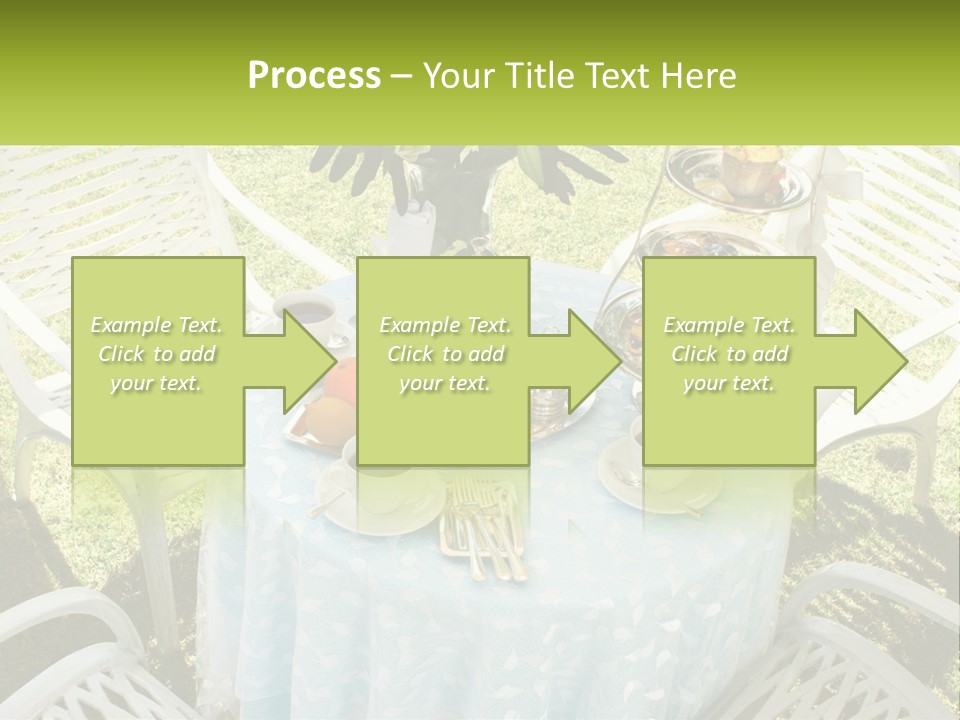 Process – Your Title Text Here

Example Text. Click to add your text.

Example Text. Click to add your text.

Example Text. Click to add your text.